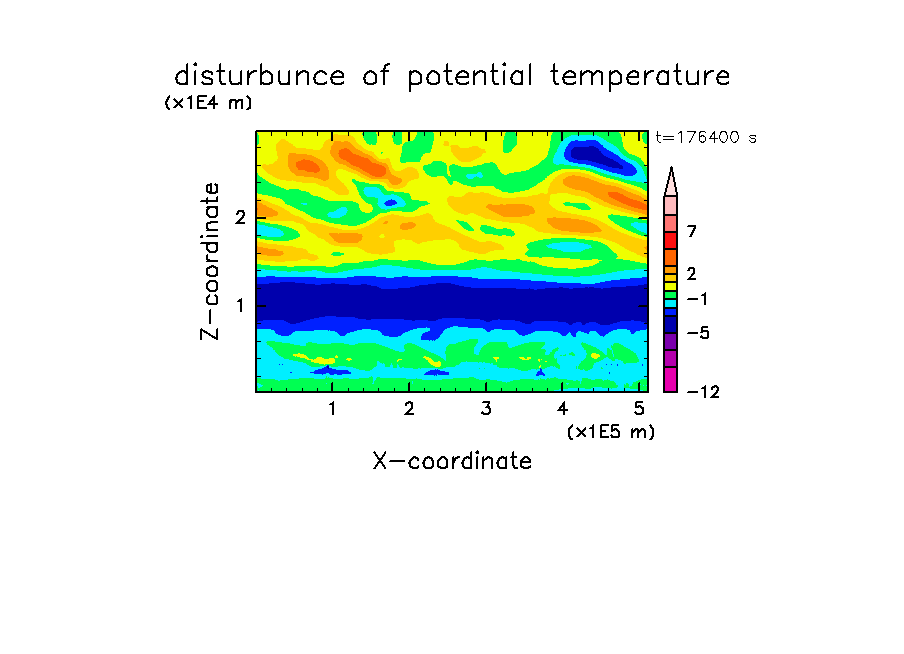 disturbunce of potential temperature
(x1E4 m)
t=176400 s
Z-coordinate
2
1
7
2
−1
−5
−12
1
2
3
4
5
(x1E5 m)
X-coordinate